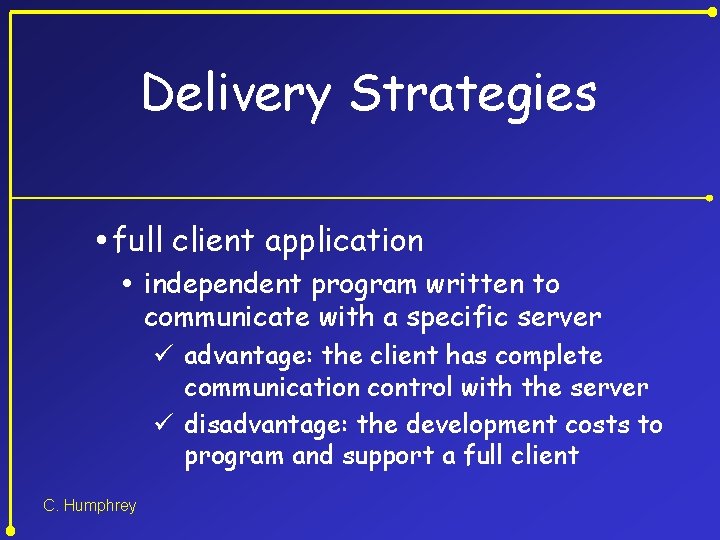 Delivery Strategies

• full client application

• independent program written to communicate with a specific server

✓ advantage: the client has complete communication control with the server

✓ disadvantage: the development costs to program and support a full client

C. Humphrey